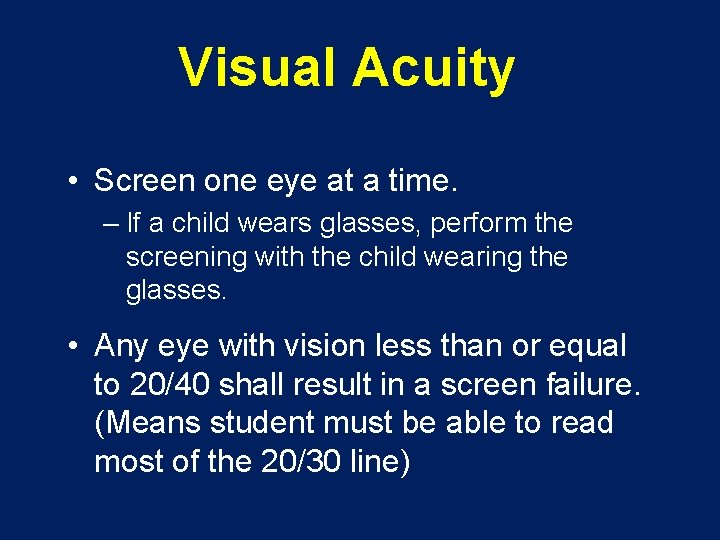 Visual Acuity

• Screen one eye at a time.
– If a child wears glasses, perform the screening with the child wearing the glasses.

• Any eye with vision less than or equal to 20/40 shall result in a screen failure. (Means student must be able to read most of the 20/30 line)